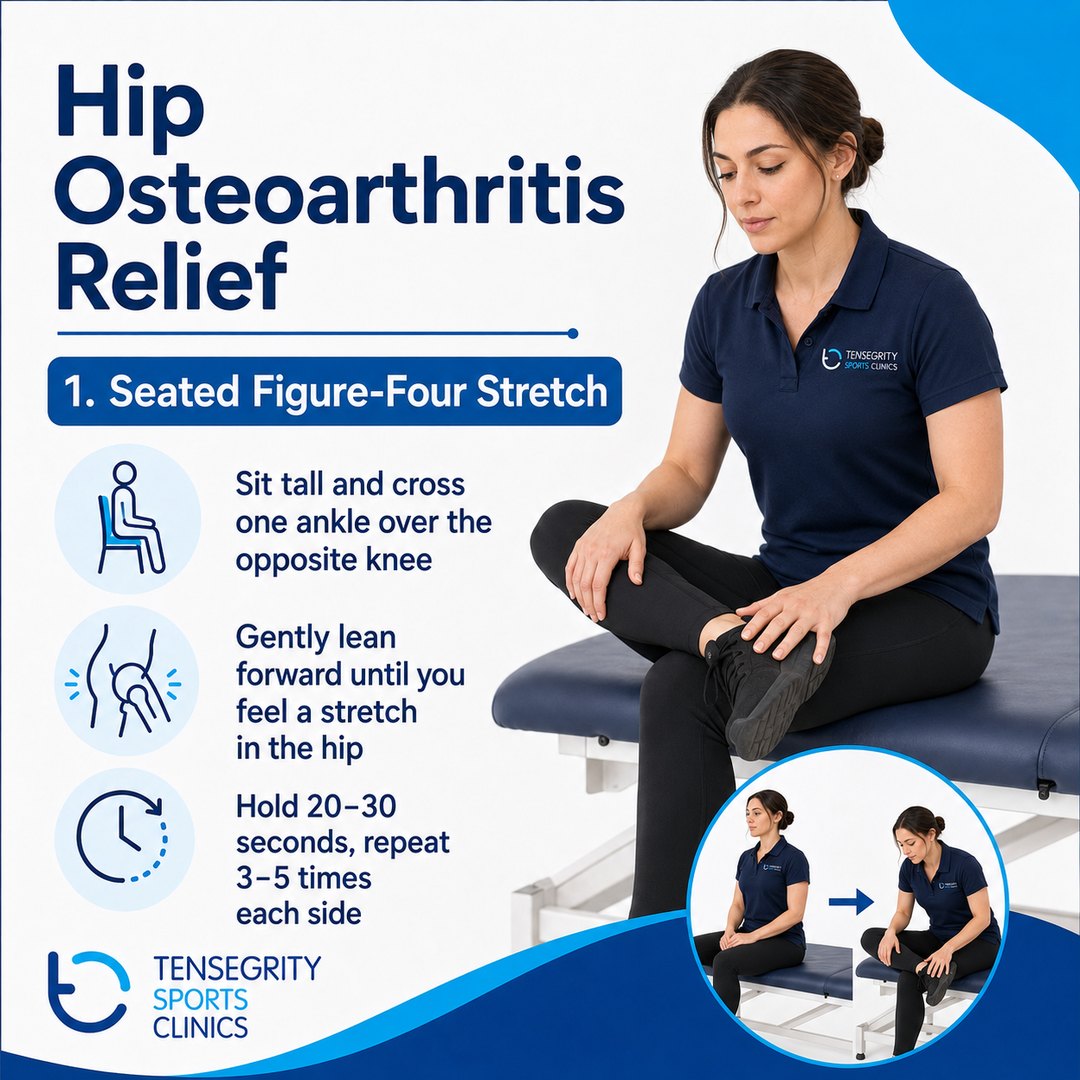 Hip Osteoarthritis Relief

1. Seated Figure-Four Stretch

Sit tall and cross one ankle over the opposite knee

Gently lean forward until you feel a stretch in the hip

Hold 20–30 seconds, repeat 3–5 times each side

TENSEGRITY SPORTS CLINICS

TENSEGRITY SPORTS CLINICS